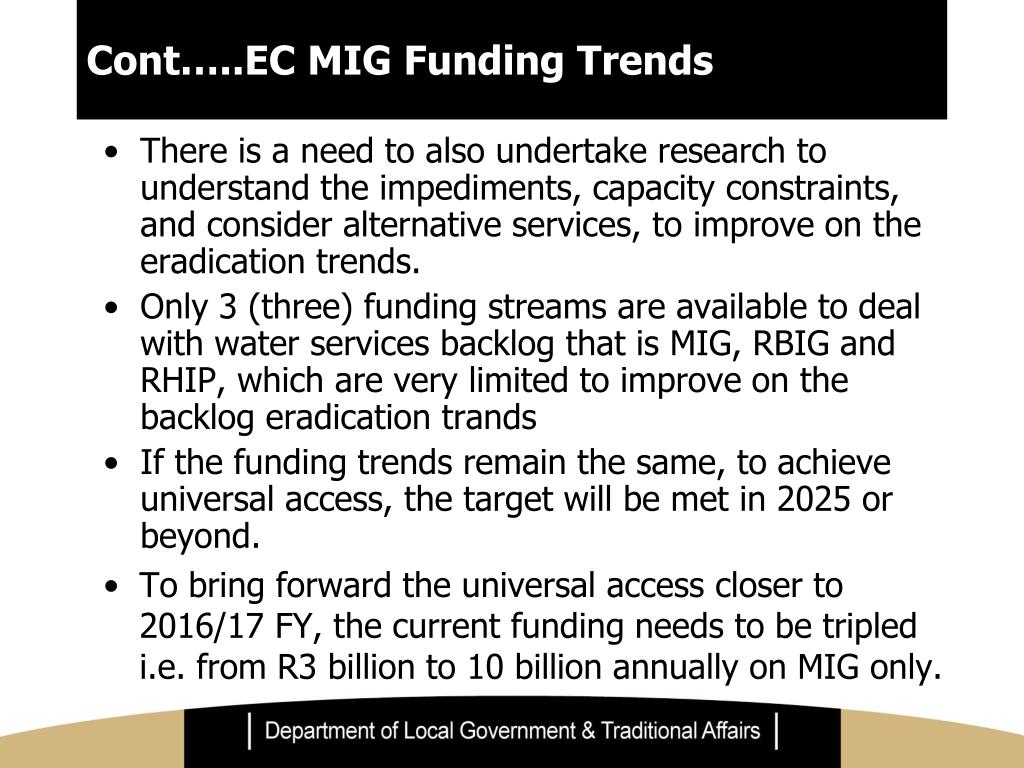 Cont…..EC MIG Funding Trends

• There is a need to also undertake research to understand the impediments, capacity constraints, and consider alternative services, to improve on the eradication trends.

• Only 3 (three) funding streams are available to deal with water services backlog that is MIG, RBIG and RHIP, which are very limited to improve on the backlog eradication trands

• If the funding trends remain the same, to achieve universal access, the target will be met in 2025 or beyond.

• To bring forward the universal access closer to 2016/17 FY, the current funding needs to be tripled i.e. from R3 billion to 10 billion annually on MIG only.

Department of Local Government & Traditional Affairs